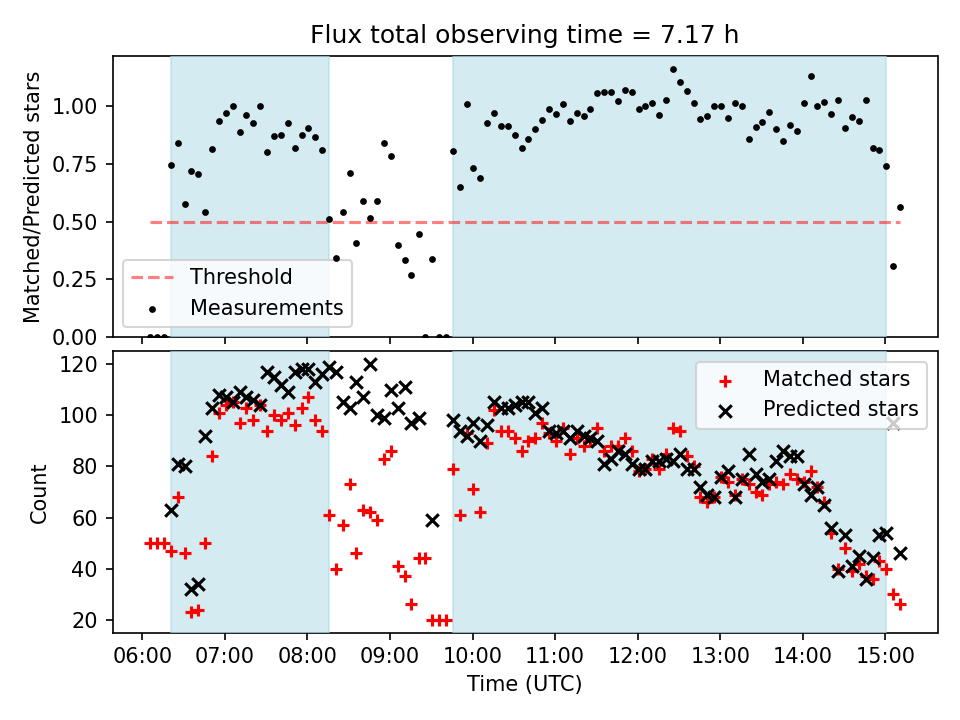 Flux total observing time = 7.17 h

Matched/Predicted stars

1.00
0.75
0.50
0.25
0.00

Threshold
Measurements

Count

120
100
80
60
40
20

Matched stars
Predicted stars

06:00 07:00 08:00 09:00 10:00 11:00 12:00 13:00 14:00 15:00

Time (UTC)